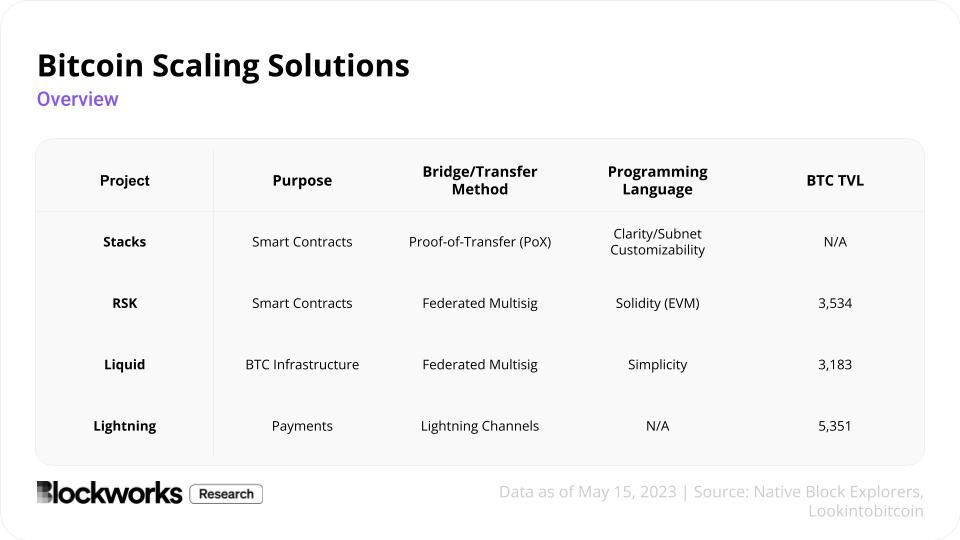 Bitcoin Scaling Solutions

Overview

| Project | Purpose | Bridge/Transfer Method | Programming Language | BTC TVL |
|---|---|---|---|---|
| Stacks | Smart Contracts | Proof-of-Transfer (PoX) | Clarity/Subnet Customizability | N/A |
| RSK | Smart Contracts | Federated Multisig | Solidity (EVM) | 3,534 |
| Liquid | BTC Infrastructure | Federated Multisig | Simplicity | 3,183 |
| Lightning | Payments | Lightning Channels | N/A | 5,351 |

Blockworks Research

Data as of May 15, 2023 | Source: Native Block Explorers, Lookintobitcoin